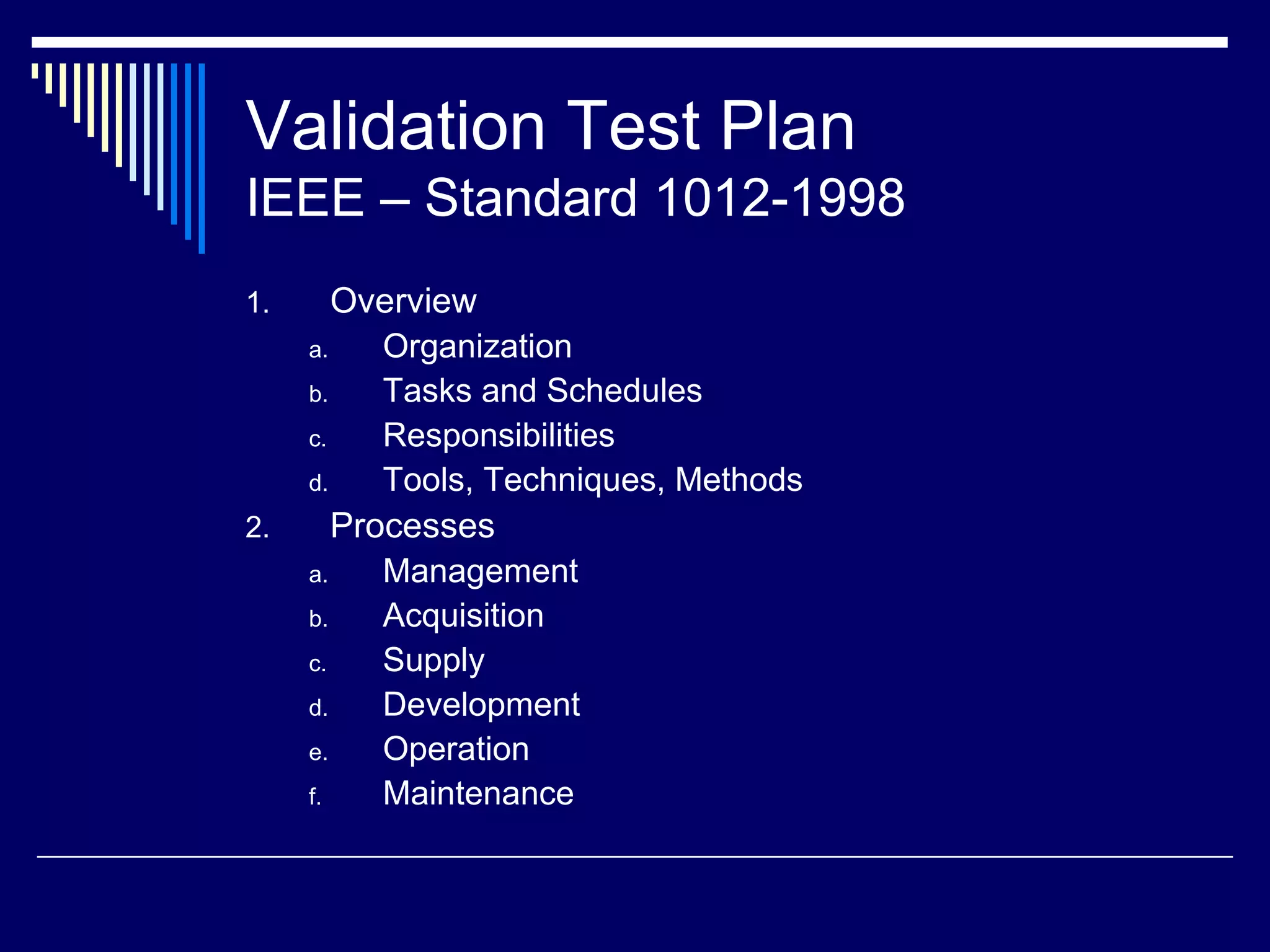 Validation Test Plan
IEEE – Standard 1012-1998

1. Overview
a. Organization
b. Tasks and Schedules
c. Responsibilities
d. Tools, Techniques, Methods
2. Processes
a. Management
b. Acquisition
c. Supply
d. Development
e. Operation
f. Maintenance